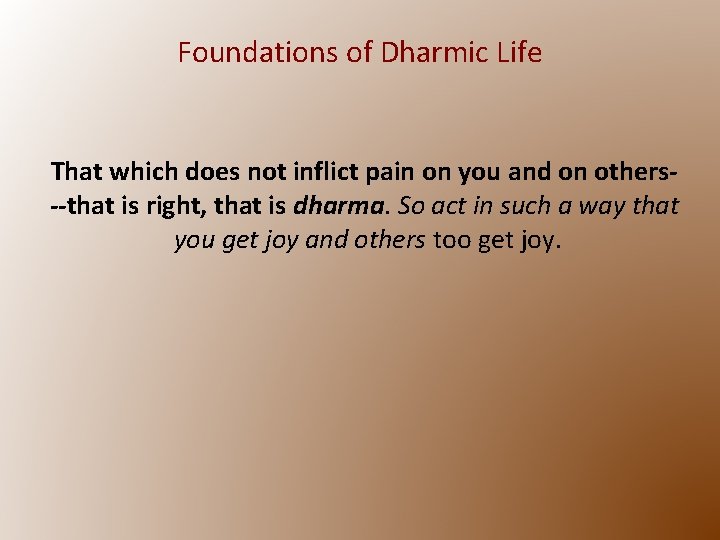 Foundations of Dharmic Life

That which does not inflict pain on you and on others---that is right, that is dharma. So act in such a way that you get joy and others too get joy.